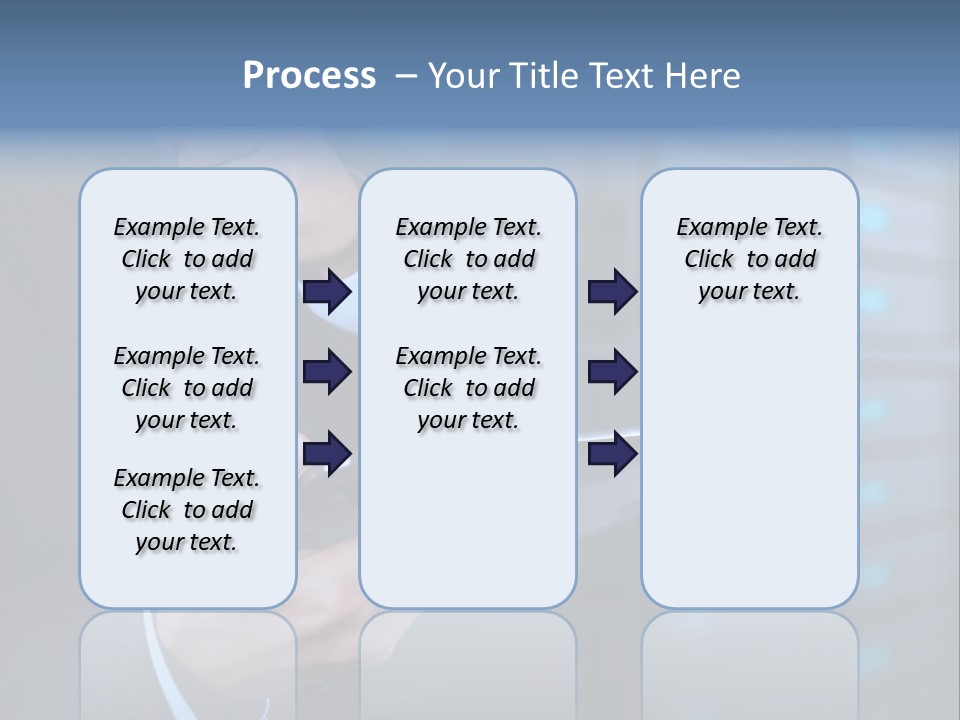 Process – Your Title Text Here

Example Text. Click to add your text.

Example Text. Click to add your text.

Example Text. Click to add your text.

Example Text. Click to add your text.

Example Text. Click to add your text.

Example Text. Click to add your text.